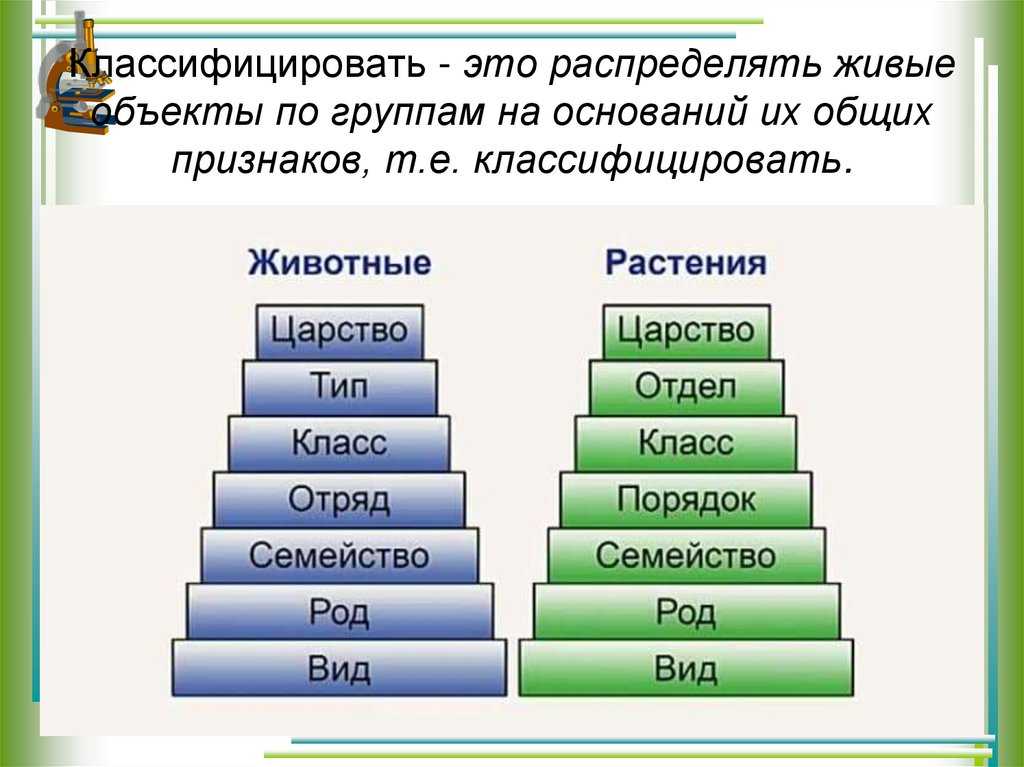 Классифицировать - это распределять живые объекты по группам на оснований их общих признаков, т.е. классифицировать.

Животные

Царство
Тип
Класс
Отряд
Семейство
Род
Вид

Растения

Царство
Отдел
Класс
Порядок
Семейство
Род
Вид